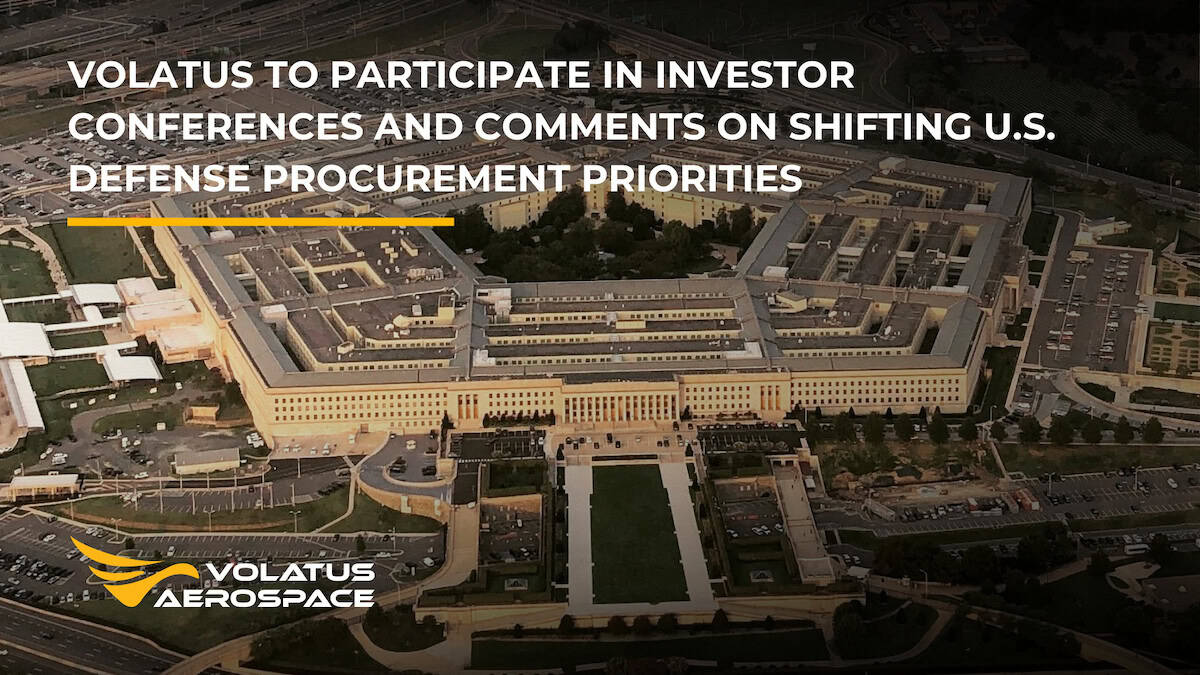 VOLATUS TO PARTICIPATE IN INVESTOR CONFERENCES AND COMMENTS ON SHIFTING U.S. DEFENSE PROCUREMENT PRIORITIES

VOLATUS AEROSPACE